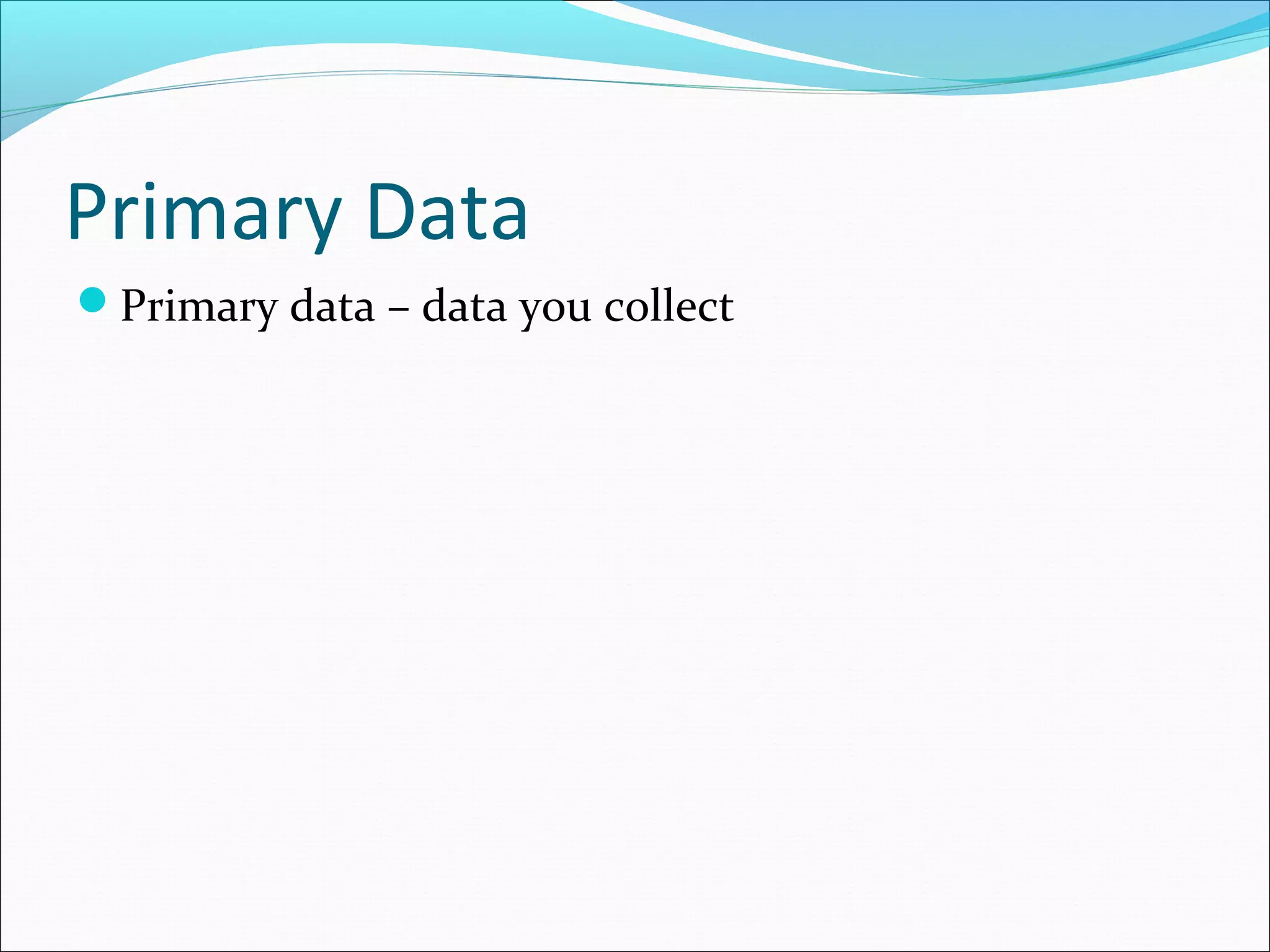 Primary Data

Primary data – data you collect